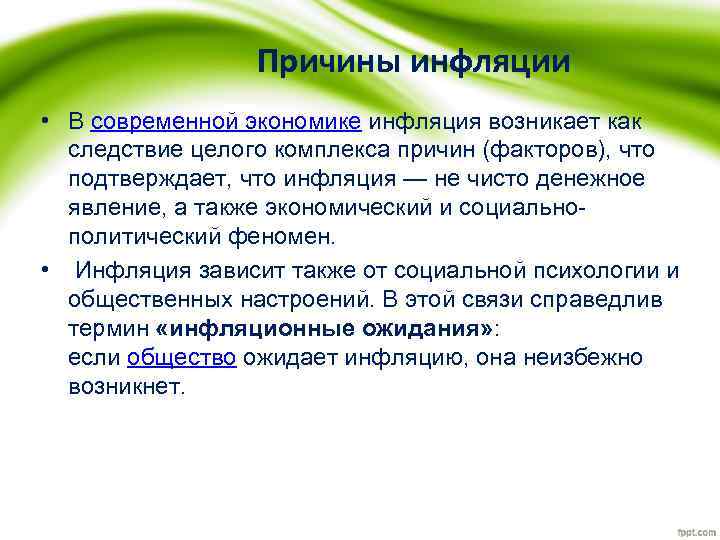 Причины инфляции

• В современной экономике инфляция возникает как следствие целого комплекса причин (факторов), что подтверждает, что инфляция — не чисто денежное явление, а также экономический и социально-политический феномен.

• Инфляция зависит также от социальной психологии и общественных настроений. В этой связи справедлив термин «инфляционные ожидания»:
если общество ожидает инфляцию, она неизбежно возникнет.

fppt.com